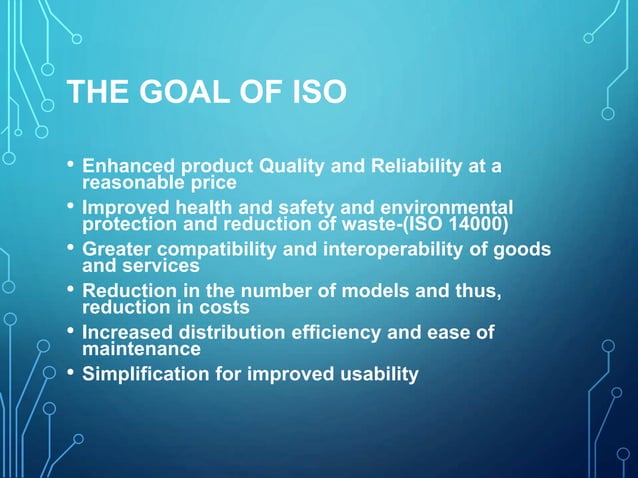 THE GOAL OF ISO

• Enhanced product Quality and Reliability at a reasonable price
• Improved health and safety and environmental protection and reduction of waste-(ISO 14000)
• Greater compatibility and interoperability of goods and services
• Reduction in the number of models and thus, reduction in costs
• Increased distribution efficiency and ease of maintenance
• Simplification for improved usability